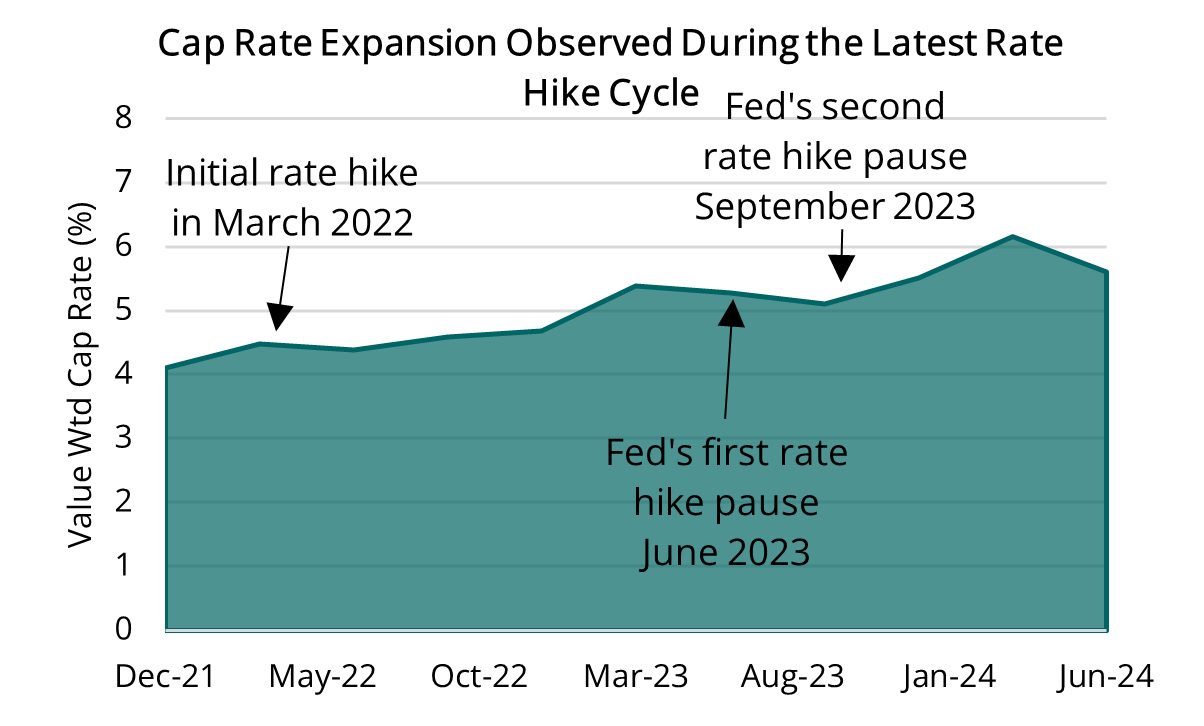 Cap Rate Expansion Observed During the Latest Rate Hike Cycle

Value Wtd Cap Rate (%)

8
7
6
5
4
3
2
1
0

Initial rate hike in March 2022

Fed's second rate hike pause September 2023

Fed's first rate hike pause June 2023

Dec-21
May-22
Oct-22
Mar-23
Aug-23
Jan-24
Jun-24